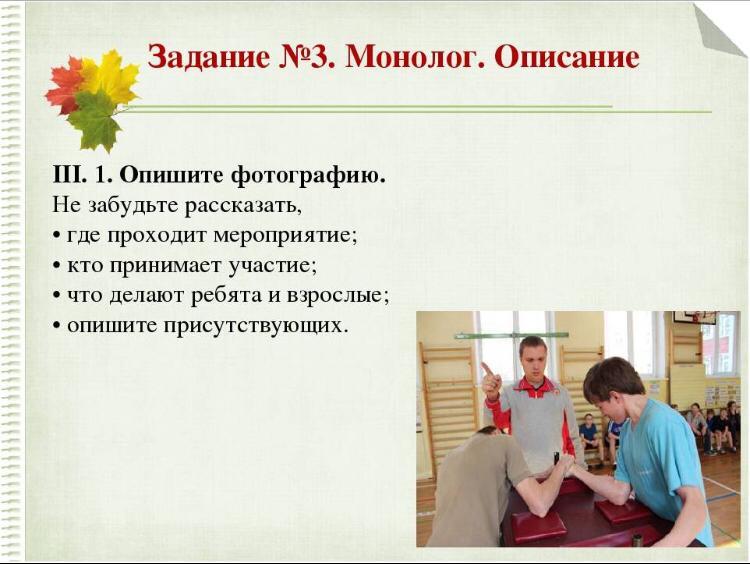 Задание №3. Монолог. Описание

III. 1. Опишите фотографию.
Не забудьте рассказать,
• где проходит мероприятие;
• кто принимает участие;
• что делают ребята и взрослые;
• опишите присутствующих.